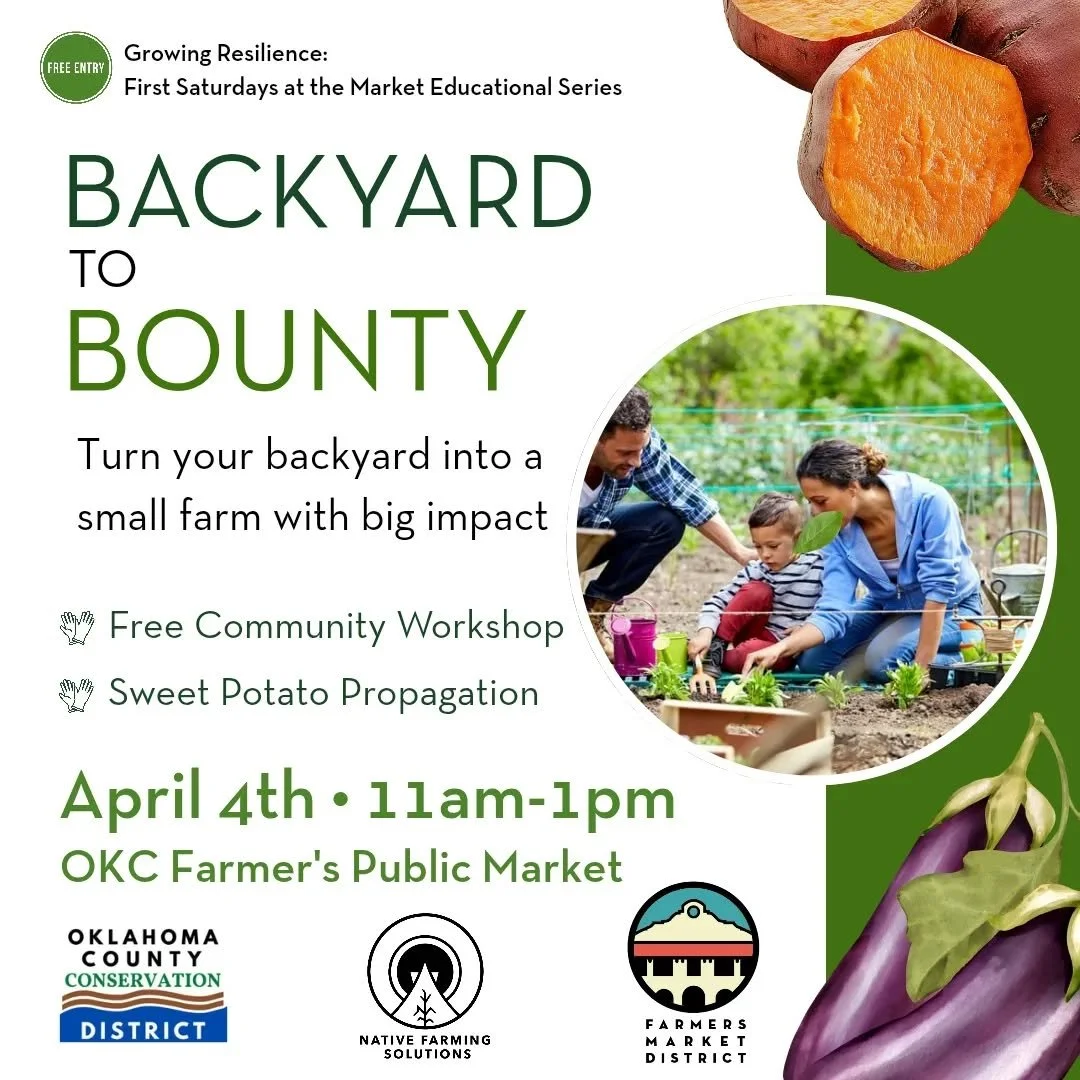 FREE ENTRY

Growing Resilience:
First Saturdays at the Market Educational Series

BACKYARD
TO
BOUNTY

Turn your backyard into a small farm with big impact

Free Community Workshop

Sweet Potato Propagation

April 4th • 11am-1pm
OKC Farmer's Public Market

OKLAHOMA COUNTY CONSERVATION DISTRICT

NATIVE FARMING SOLUTIONS

FARMERS MARKET DISTRICT